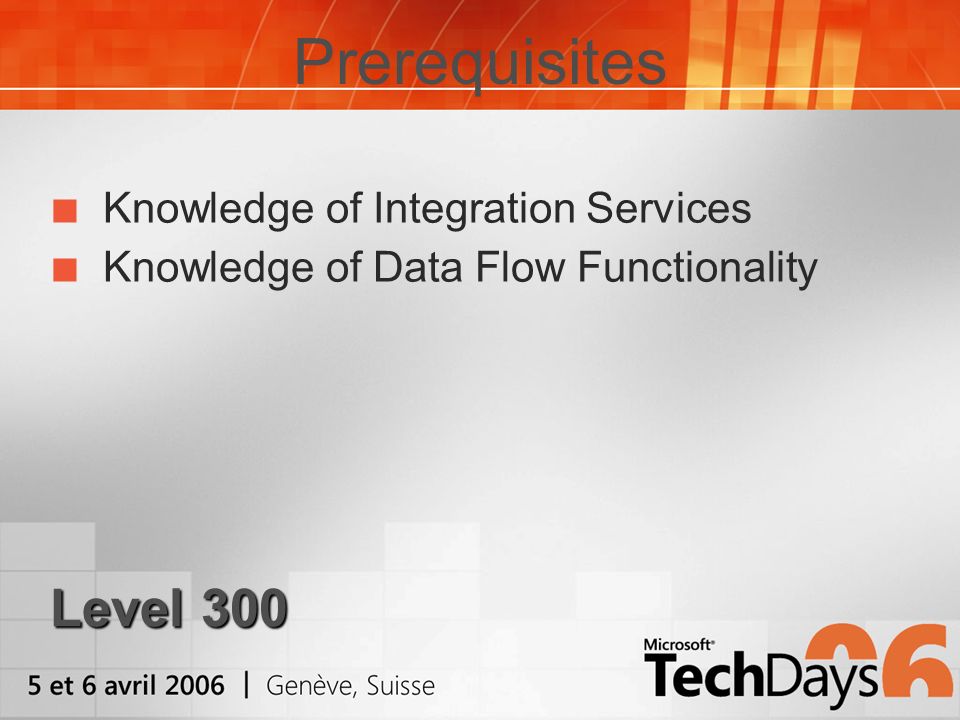 Prerequisites

Knowledge of Integration Services
Knowledge of Data Flow Functionality

Level 300

5 et 6 avril 2006 | Genève, Suisse

Microsoft® TechDays 06